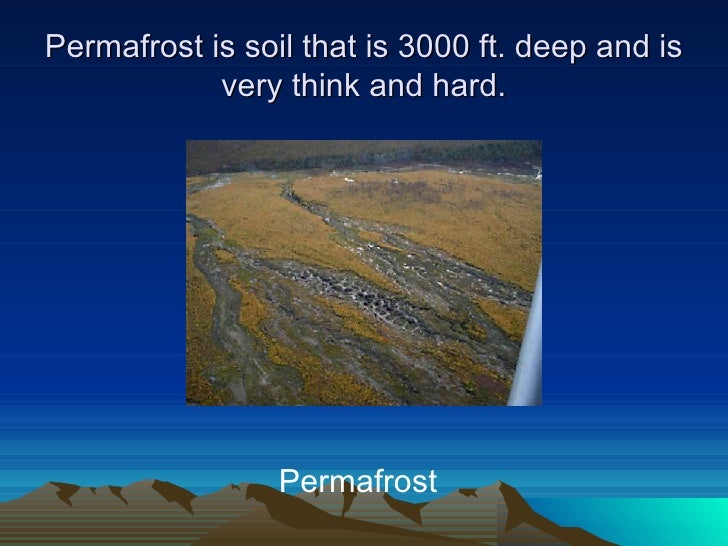 Permafrost is soil that is 3000 ft. deep and is very think and hard.

Permafrost